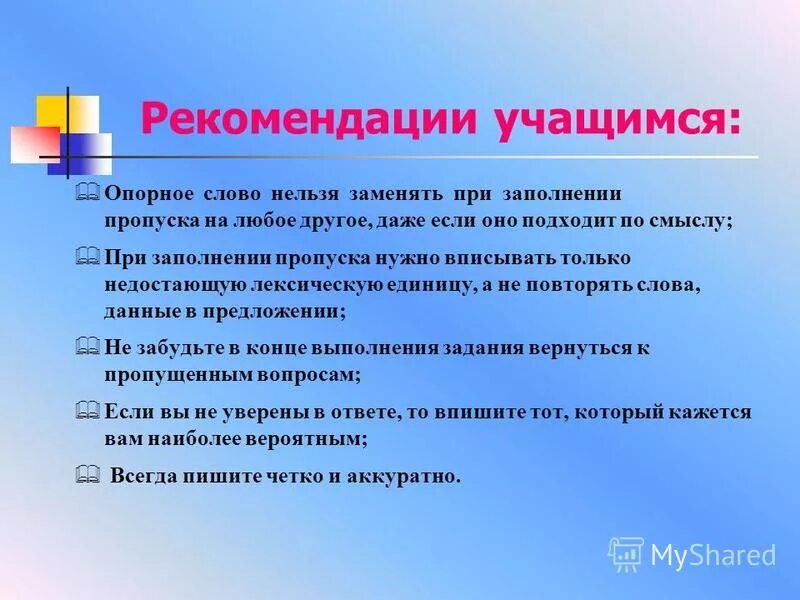 Рекомендации учащимся:

Опорное слово нельзя заменять при заполнении пропуска на любое другое, даже если оно подходит по смыслу;

При заполнении пропуска нужно вписывать только недостающую лексическую единицу, а не повторять слова, данные в предложении;

Не забудьте в конце выполнения задания вернуться к пропущенным вопросам;

Если вы не уверены в ответе, то впишите тот, который кажется вам наиболее вероятным;

Всегда пишите четко и аккуратно.

MyShared